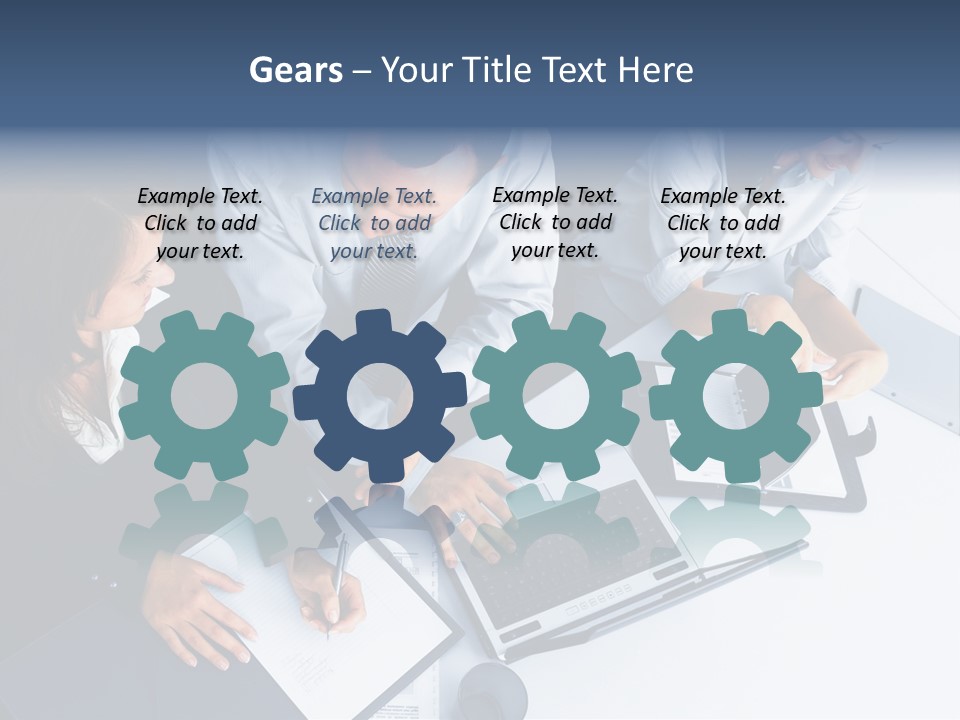 Gears – Your Title Text Here

Example Text. Click to add your text.

Example Text. Click to add your text.

Example Text. Click to add your text.

Example Text. Click to add your text.